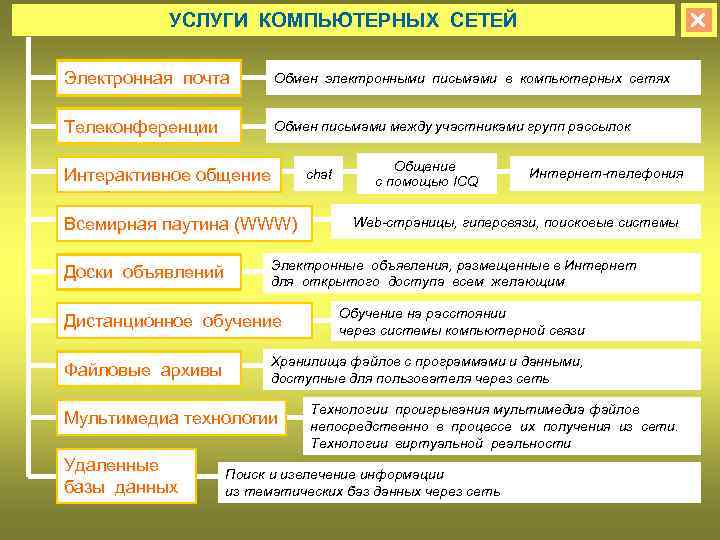 УСЛУГИ КОМПЬЮТЕРНЫХ СЕТЕЙ

Электронная почта
Обмен электронными письмами в компьютерных сетях

Телеконференции
Обмен письмами между участниками групп рассылок

Интерактивное общение
chat
Общение с помощью ICQ
Интернет-телефония

Всемирная паутина (WWW)
Web-страницы, гиперсвязи, поисковые системы

Доски объявлений
Электронные объявления, размещенные в Интернет для открытого доступа всем желающим

Дистанционное обучение
Обучение на расстоянии через системы компьютерной связи

Файловые архивы
Хранилища файлов с программами и данными, доступные для пользователя через сеть

Мультимедиа технологии
Технологии проигрывания мультимедиа файлов непосредственно в процессе их получения из сети. Технологии виртуальной реальности

Удаленные базы данных
Поиск и извлечение информации из тематических баз данных через сеть